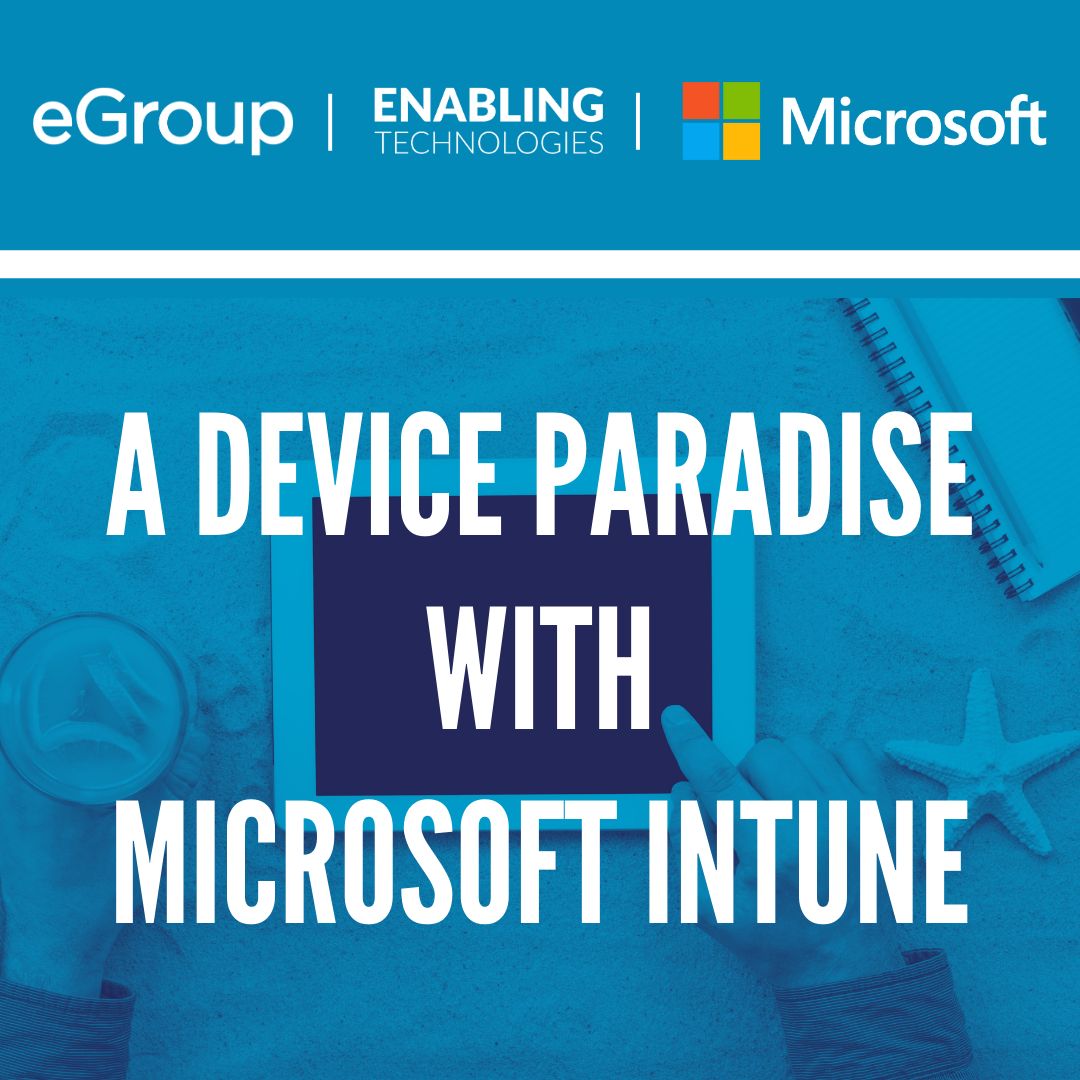 eGroup | ENABLING TECHNOLOGIES | Microsoft

A DEVICE PARADISE WITH MICROSOFT INTUNE